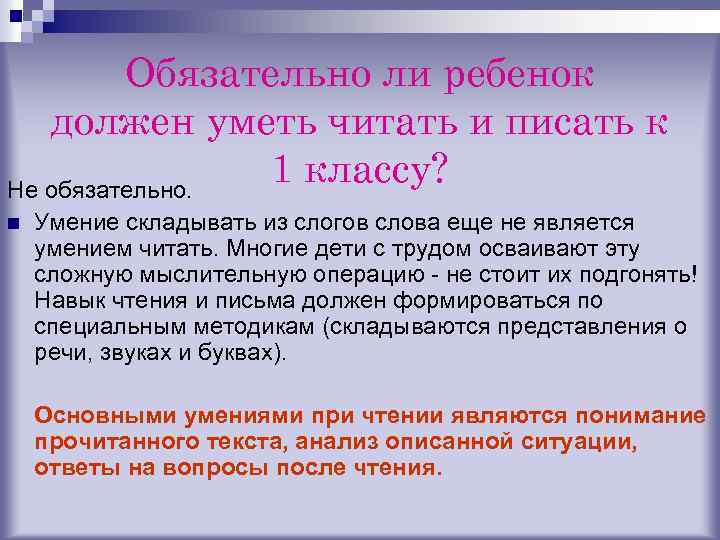 Обязательно ли ребенок должен уметь читать и писать к 1 классу?

Не обязательно.

Умение складывать из слогов слова еще не является умением читать. Многие дети с трудом осваивают эту сложную мыслительную операцию - не стоит их подгонять! Навык чтения и письма должен формироваться по специальным методикам (складываются представления о речи, звуках и буквах).

Основными умениями при чтении являются понимание прочитанного текста, анализ описанной ситуации, ответы на вопросы после чтения.